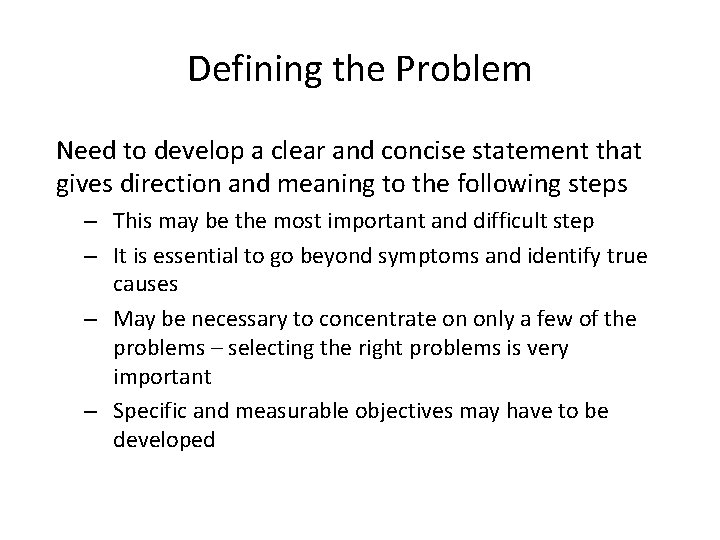 Defining the Problem

Need to develop a clear and concise statement that gives direction and meaning to the following steps

– This may be the most important and difficult step
– It is essential to go beyond symptoms and identify true causes
– May be necessary to concentrate on only a few of the problems – selecting the right problems is very important
– Specific and measurable objectives may have to be developed